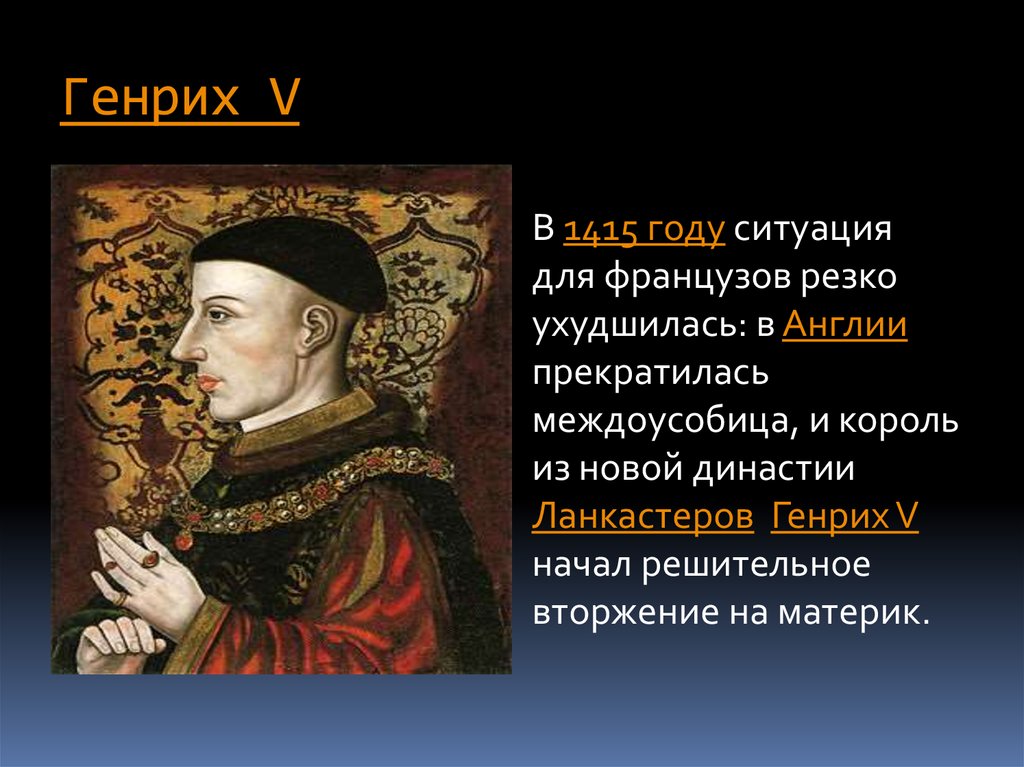 Генрих V

В 1415 году ситуация для французов резко ухудшилась: в Англии прекратилась междоусобица, и король из новой династии Ланкастеров Генрих V начал решительное вторжение на материк.